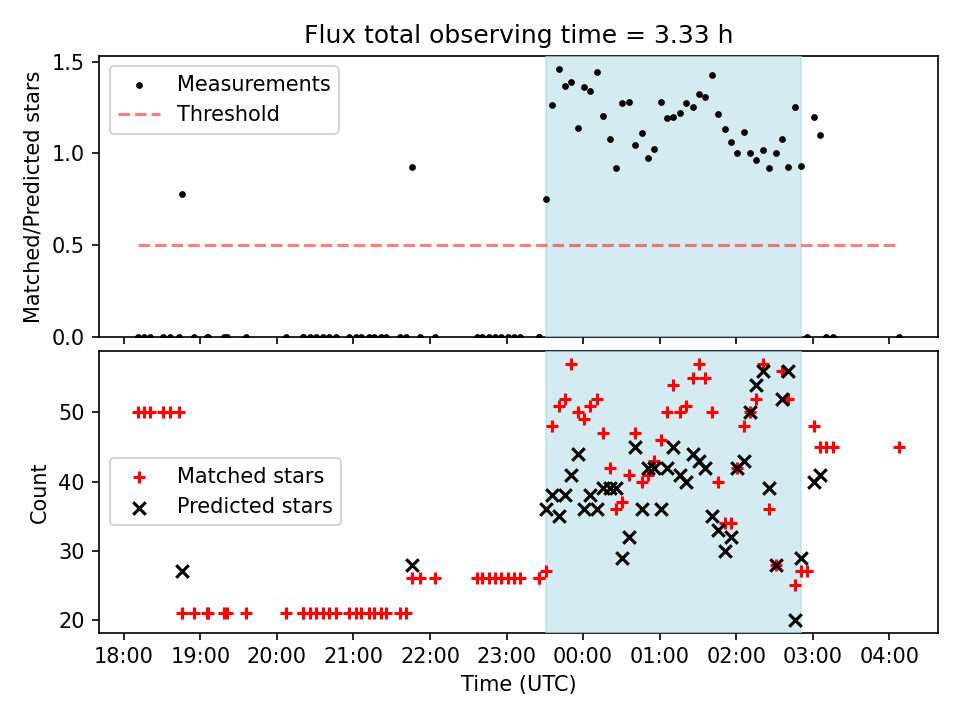 Flux total observing time = 3.33 h

Measurements
Threshold

Matched/Predicted stars

1.5
1.0
0.5
0.0

Matched stars
Predicted stars

Count

50
40
30
20

18:00
19:00
20:00
21:00
22:00
23:00
00:00
01:00
02:00
03:00
04:00

Time (UTC)